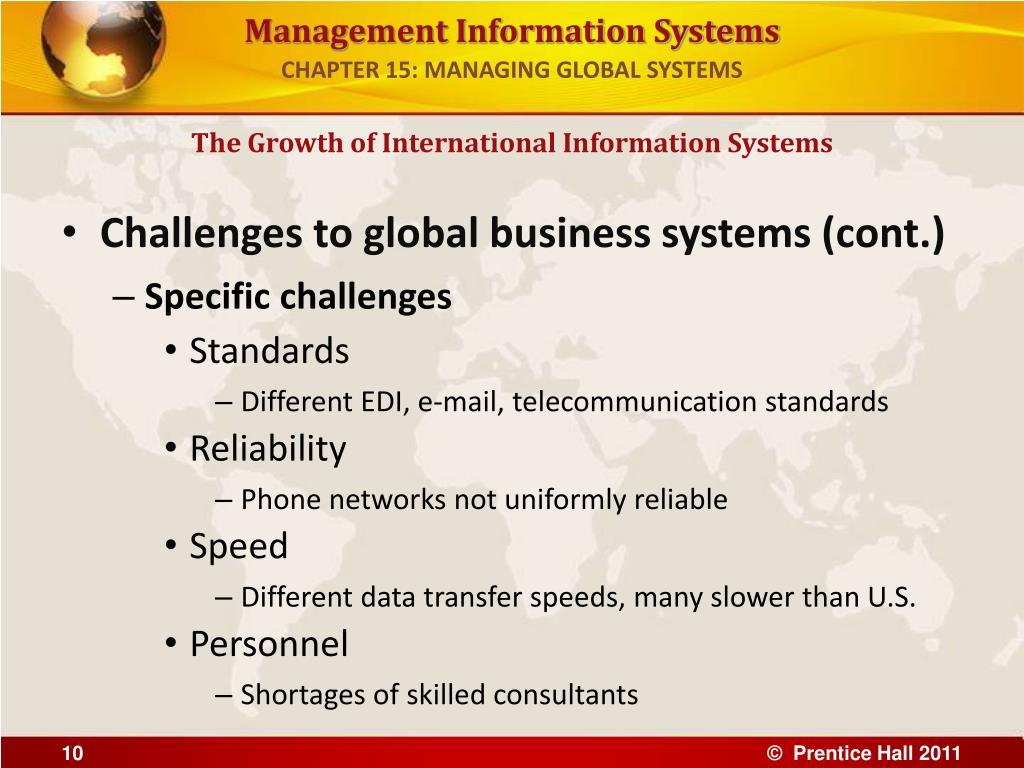 Management Information Systems
CHAPTER 15: MANAGING GLOBAL SYSTEMS

The Growth of International Information Systems

• Challenges to global business systems (cont.)
– Specific challenges
• Standards
– Different EDI, e-mail, telecommunication standards
• Reliability
– Phone networks not uniformly reliable
• Speed
– Different data transfer speeds, many slower than U.S.
• Personnel
– Shortages of skilled consultants

10

© Prentice Hall 2011